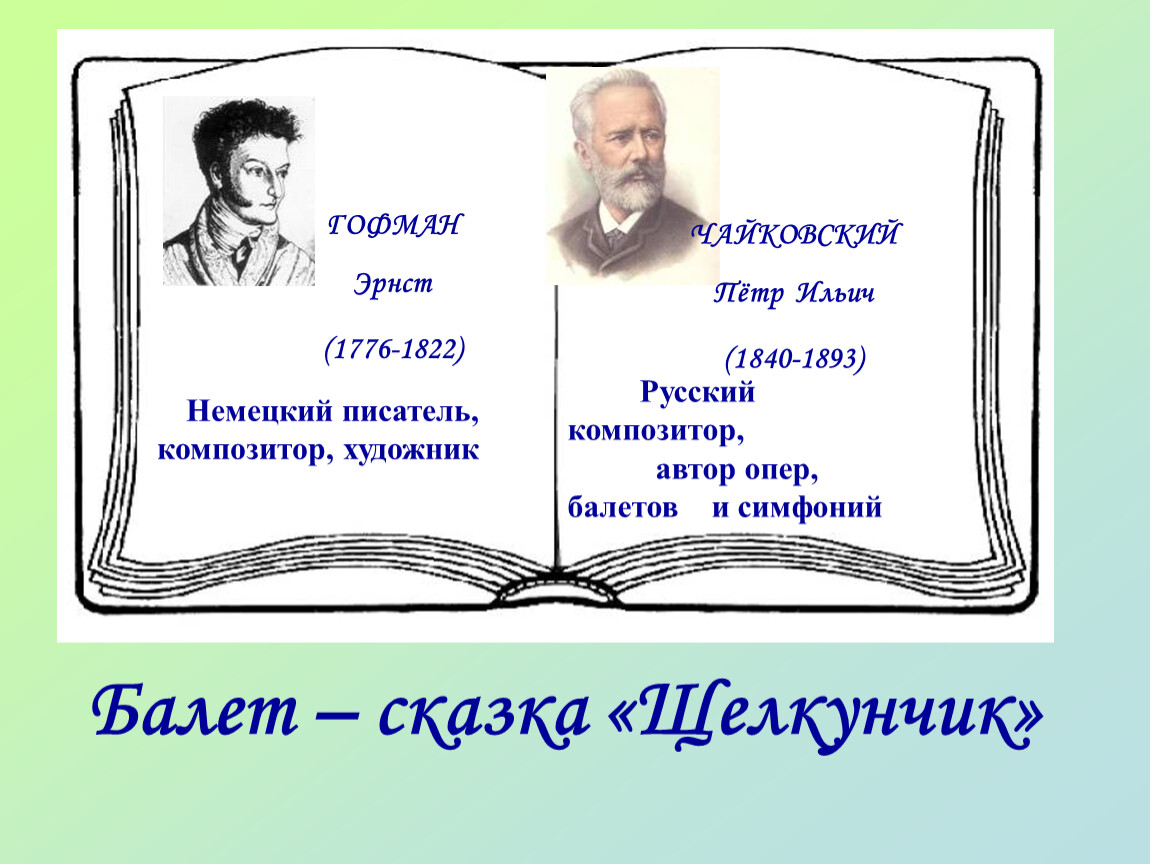 ГОФМАН

Эрнст

(1776-1822)

Немецкий писатель, композитор, художник

ЧАЙКОВСКИЙ

Пётр Ильич

(1840-1893)

Русский композитор, автор опер, балетов и симфоний

Балет – сказка «Щелкунчик»